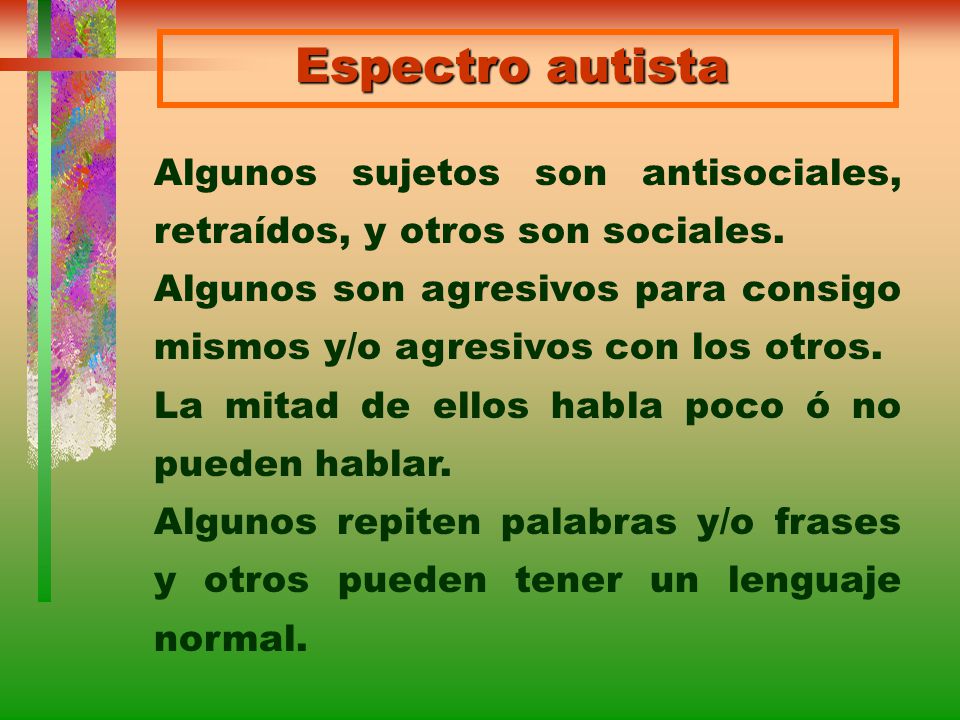 Espectro autista

Algunos sujetos son antisociales, retraídos, y otros son sociales.

Algunos son agresivos para consigo mismos y/o agresivos con los otros.

La mitad de ellos habla poco ó no pueden hablar.

Algunos repiten palabras y/o frases y otros pueden tener un lenguaje normal.